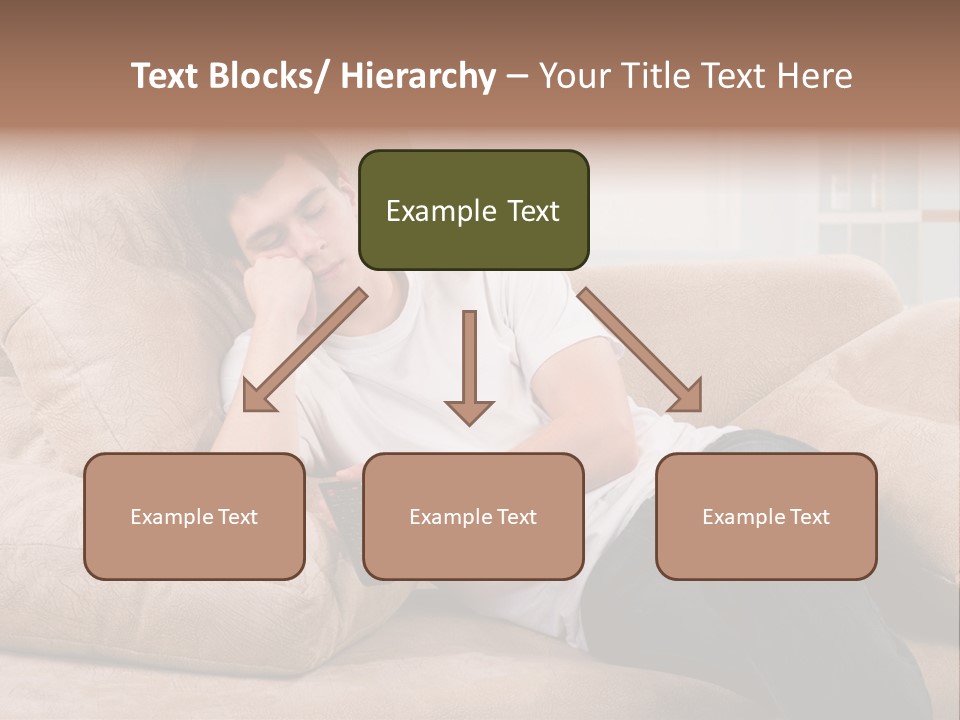 Text Blocks/ Hierarchy – Your Title Text Here

Example Text

Example Text

Example Text

Example Text